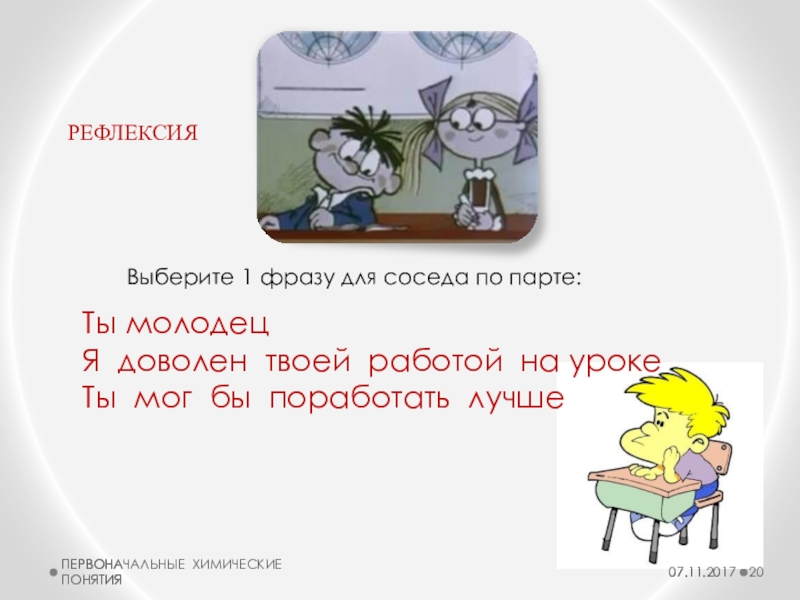 РЕФЛЕКСИЯ

Выберите 1 фразу для соседа по парте:

Ты молодец
Я доволен твоей работой на уроке
Ты мог бы поработать лучше

ПЕРВОНАЧАЛЬНЫЕ ХИМИЧЕСКИЕ ПОНЯТИЯ

07.11.2017

20